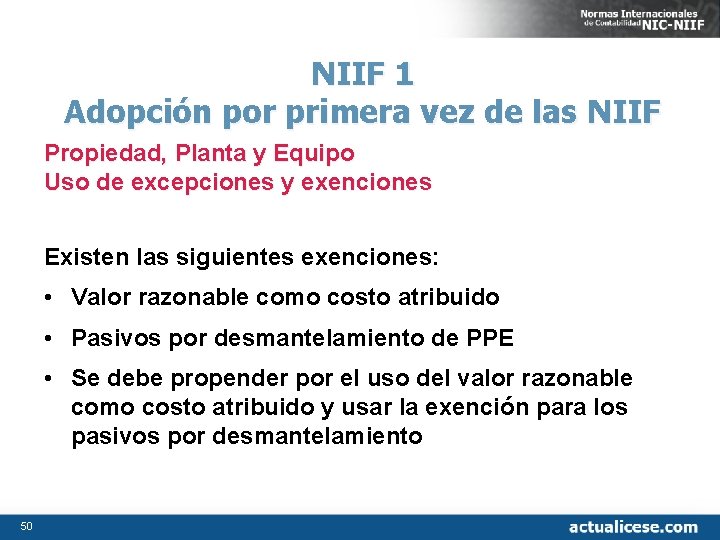 Normas Internacionales de Contabilidad NIC-NIIF

NIIF 1
Adopción por primera vez de las NIIF

Propiedad, Planta y Equipo
Uso de excepciones y exenciones

Existen las siguientes exenciones:

• Valor razonable como costo atribuido

• Pasivos por desmantelamiento de PPE

• Se debe propender por el uso del valor razonable como costo atribuido y usar la exención para los pasivos por desmantelamiento

50

actualicese.com